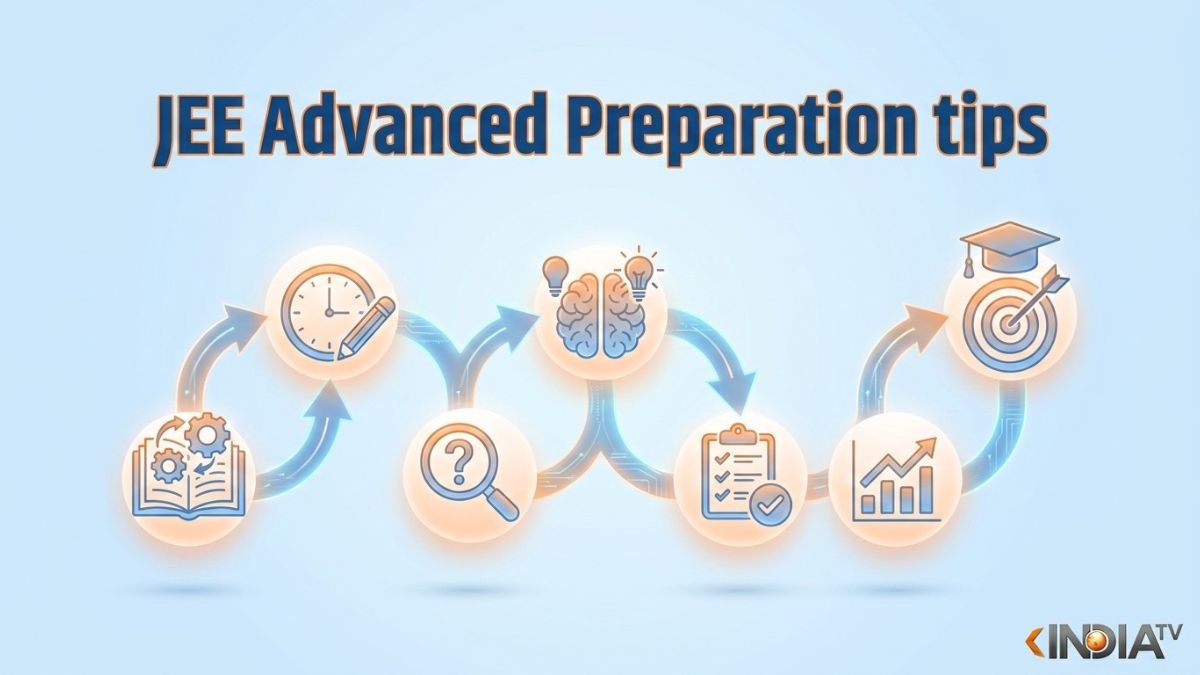 JEE Advanced Preparation tips

INDIA TV